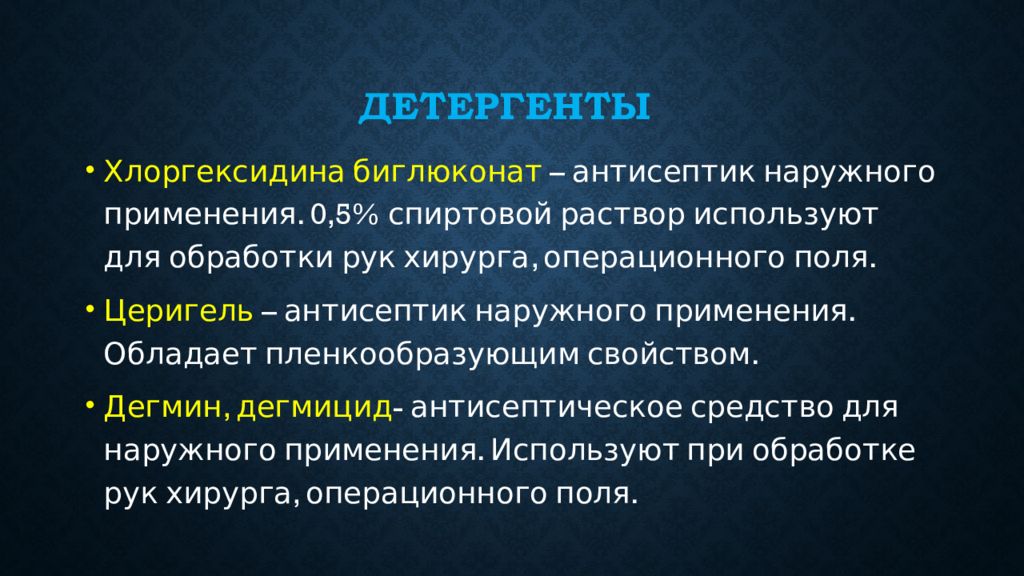 ДЕТЕРГЕНТЫ

• Хлоргексидина биглюконат – антисептик наружного применения. 0,5% спиртовой раствор используют для обработки рук хирурга, операционного поля.

• Церигель – антисептик наружного применения. Обладает пленкообразующим свойством.

• Дегмин, дегмицид- антисептическое средство для наружного применения. Используют при обработке рук хирурга, операционного поля.